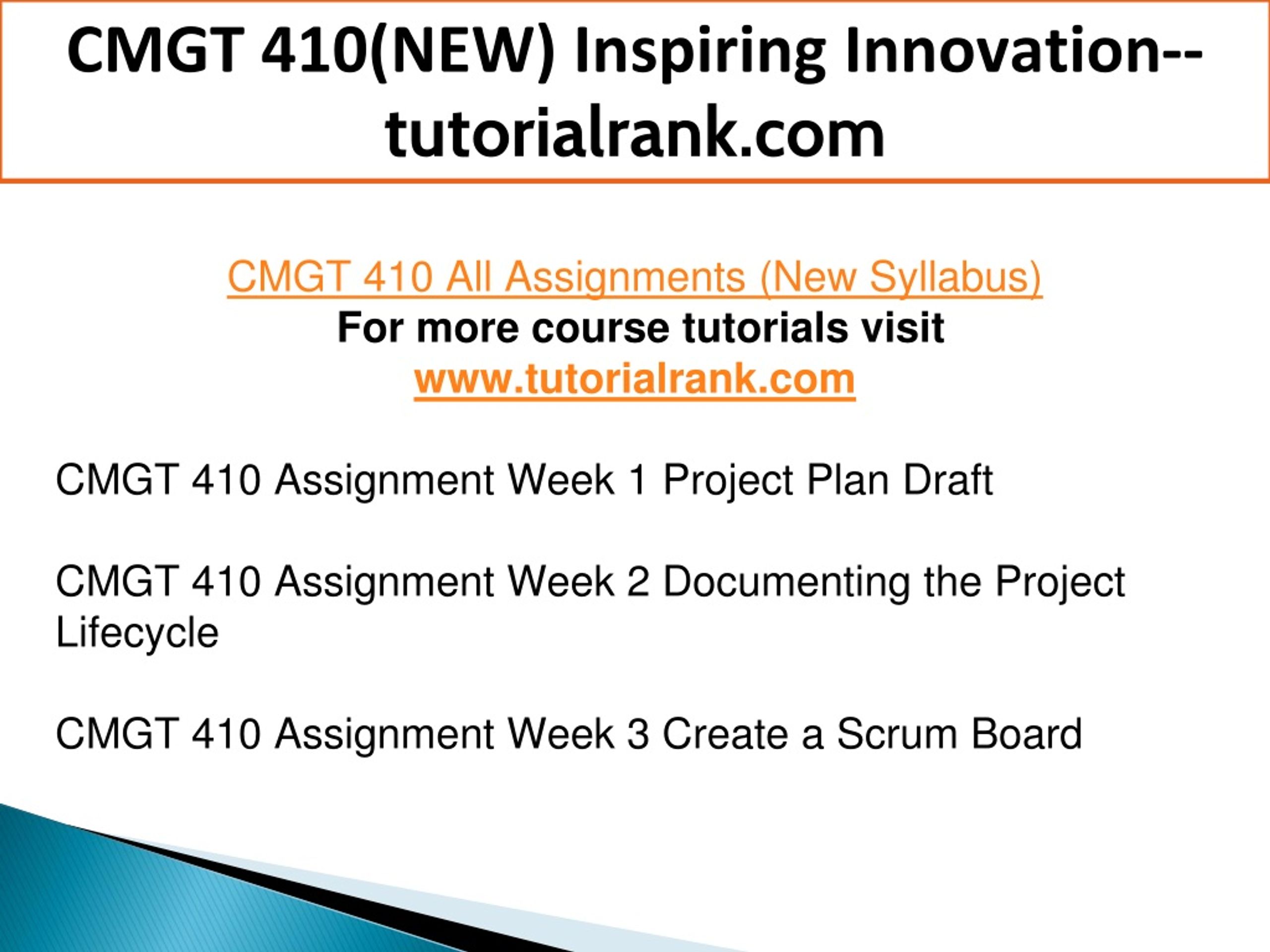 CMGT 410(NEW) Inspiring Innovation--tutorialrank.com

CMGT 410 All Assignments (New Syllabus)
For more course tutorials visit
www.tutorialrank.com

CMGT 410 Assignment Week 1 Project Plan Draft

CMGT 410 Assignment Week 2 Documenting the Project Lifecycle

CMGT 410 Assignment Week 3 Create a Scrum Board